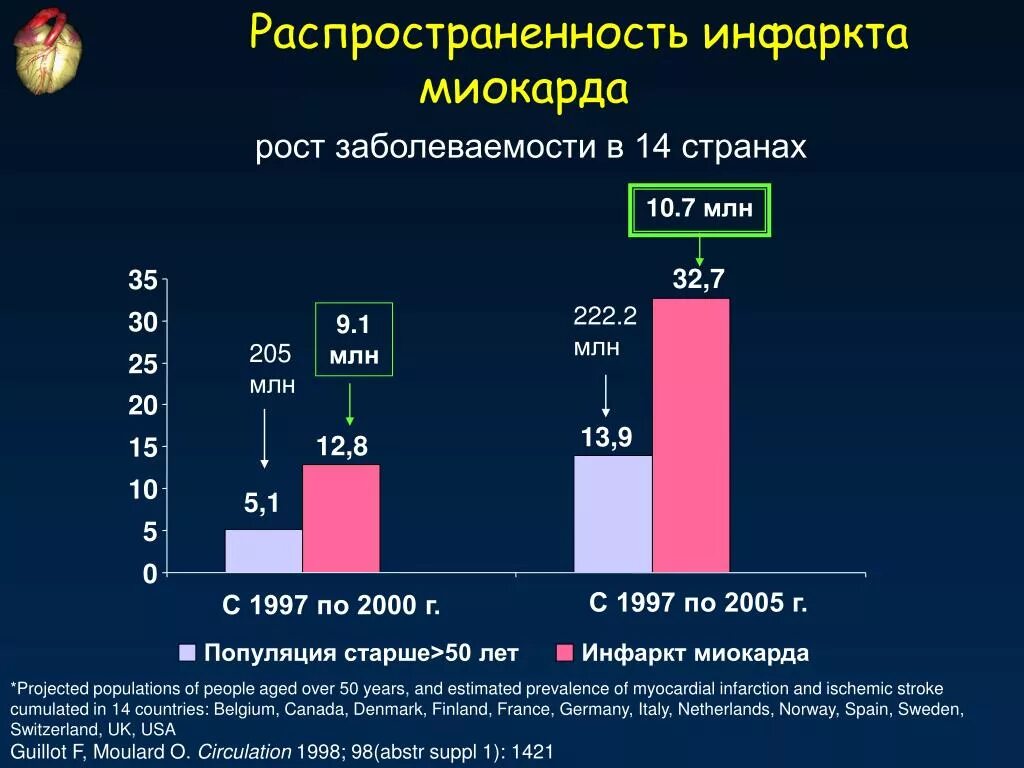 Распространенность инфаркта миокарда

рост заболеваемости в 14 странах

10.7 млн

35
30
25
20
15
10
5
0

205 млн

9.1 млн

5,1

12,8

222.2 млн

13,9

32,7

С 1997 по 2000 г.

С 1997 по 2005 г.

Популяция старше>50 лет

Инфаркт миокарда

*Projected populations of people aged over 50 years, and estimated prevalence of myocardial infarction and ischemic stroke cumulated in 14 countries: Belgium, Canada, Denmark, Finland, France, Germany, Italy, Netherlands, Norway, Spain, Sweden, Switzerland, UK, USA

Guillot F, Moulard O. Circulation 1998; 98(abstr suppl 1): 1421